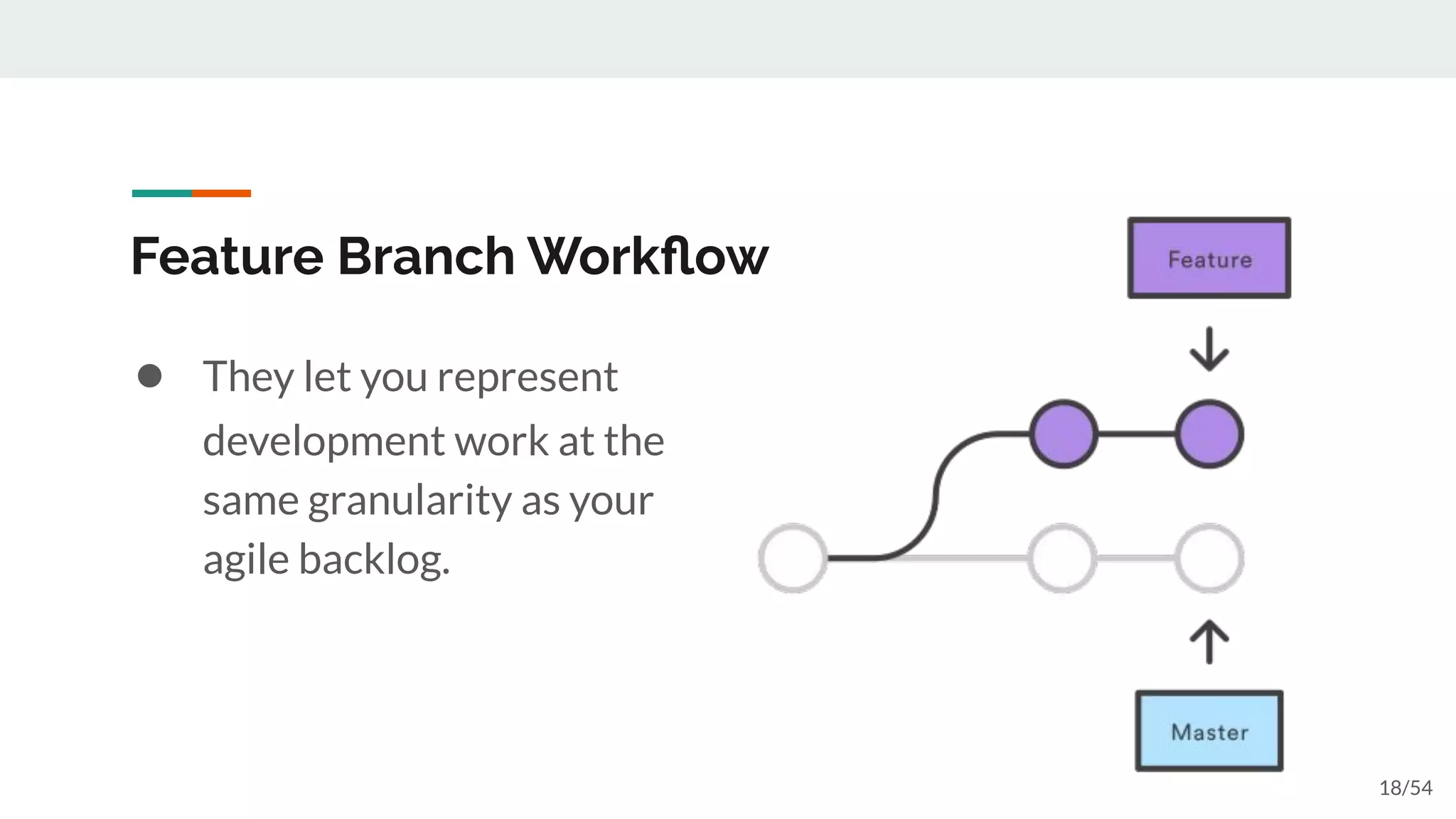 Feature Branch Workflow

● They let you represent development work at the same granularity as your agile backlog.

Feature

Master

18/54